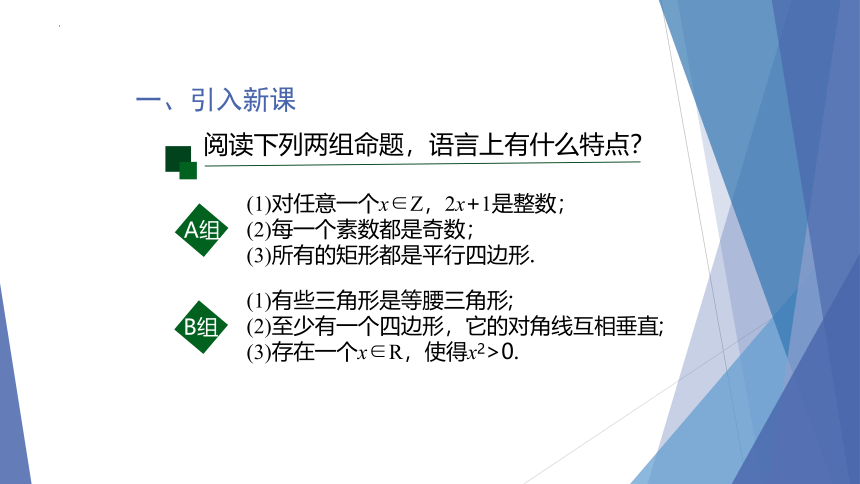 一、引入新课

阅读下列两组命题，语言上有什么特点?

A组

(1)对任意一个$x \in Z$，$2x+1$是整数;
(2)每一个素数都是奇数;
(3)所有的矩形都是平行四边形.

B组

(1)有些三角形是等腰三角形;
(2)至少有一个四边形，它的对角线互相垂直;
(3)存在一个$x \in R$，使得$x^2>0$.